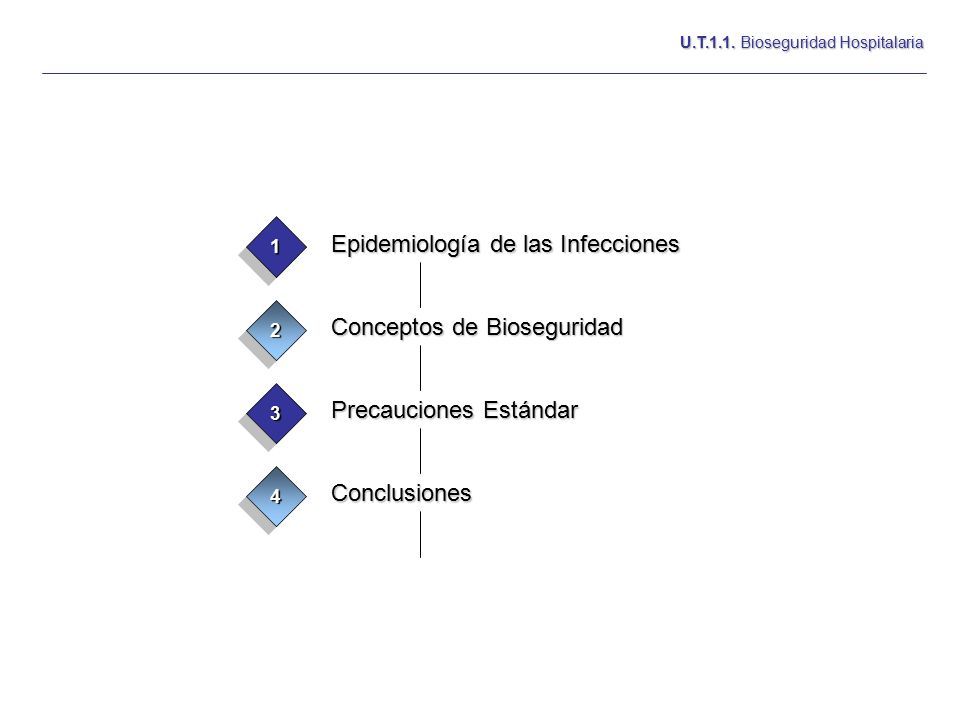 U.T.1.1. Bioseguridad Hospitalaria

1 Epidemiología de las Infecciones

2 Conceptos de Bioseguridad

3 Precauciones Estándar

4 Conclusiones